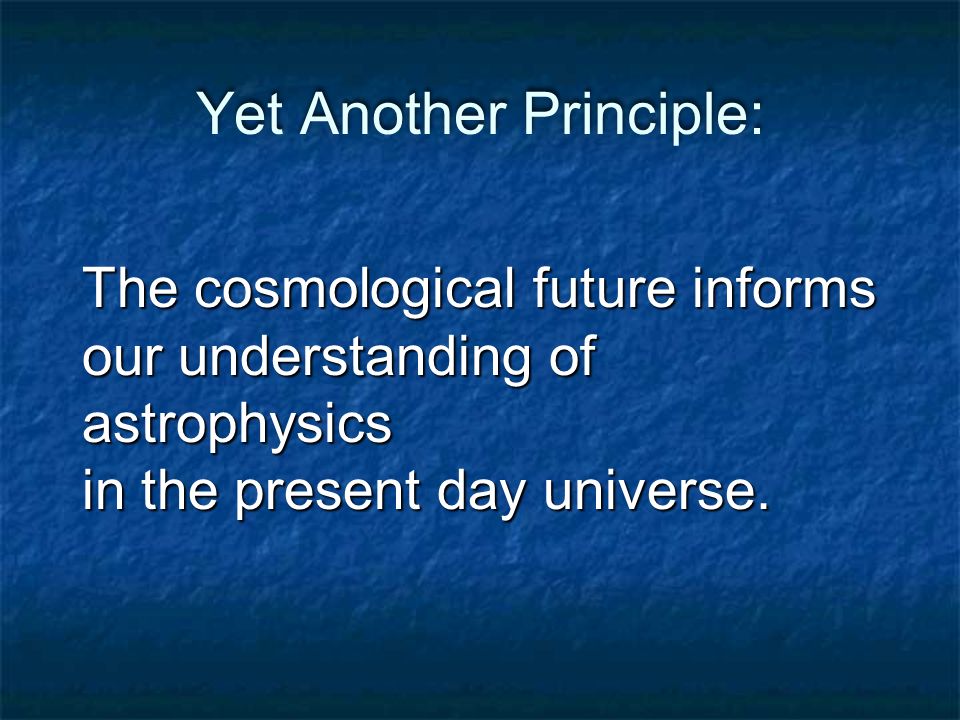 Yet Another Principle:

The cosmological future informs our understanding of astrophysics
in the present day universe.